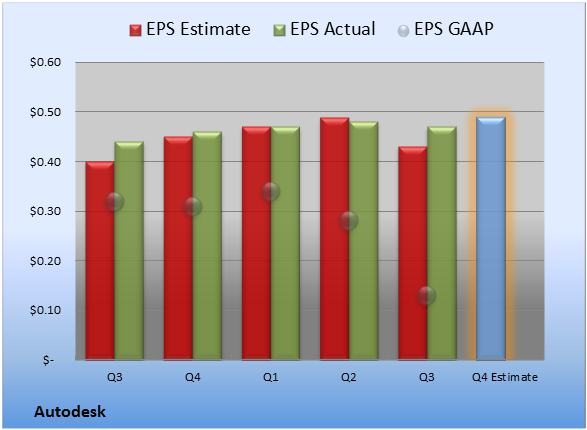 EPS Estimate EPS Actual EPS GAAP

$0.60
$0.50
$0.40
$0.30
$0.20
$0.10
$-

Q3 Q4 Q1 Q2 Q3 Q4 Estimate

Autodesk